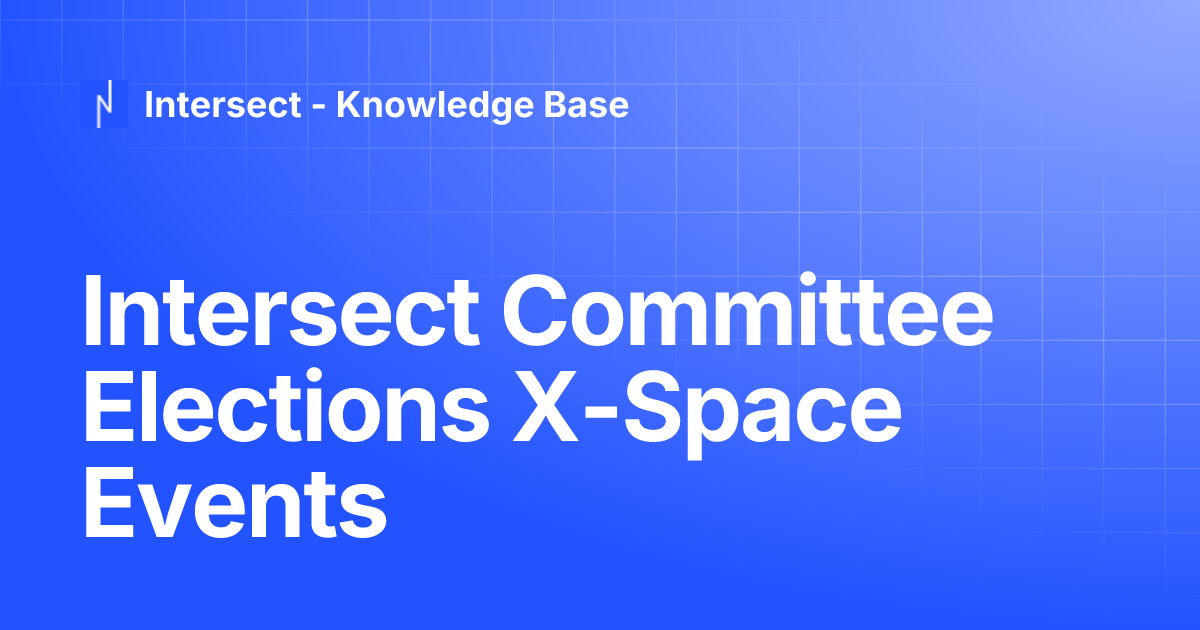 Intersect - Knowledge Base

Intersect Committee Elections X-Space Events